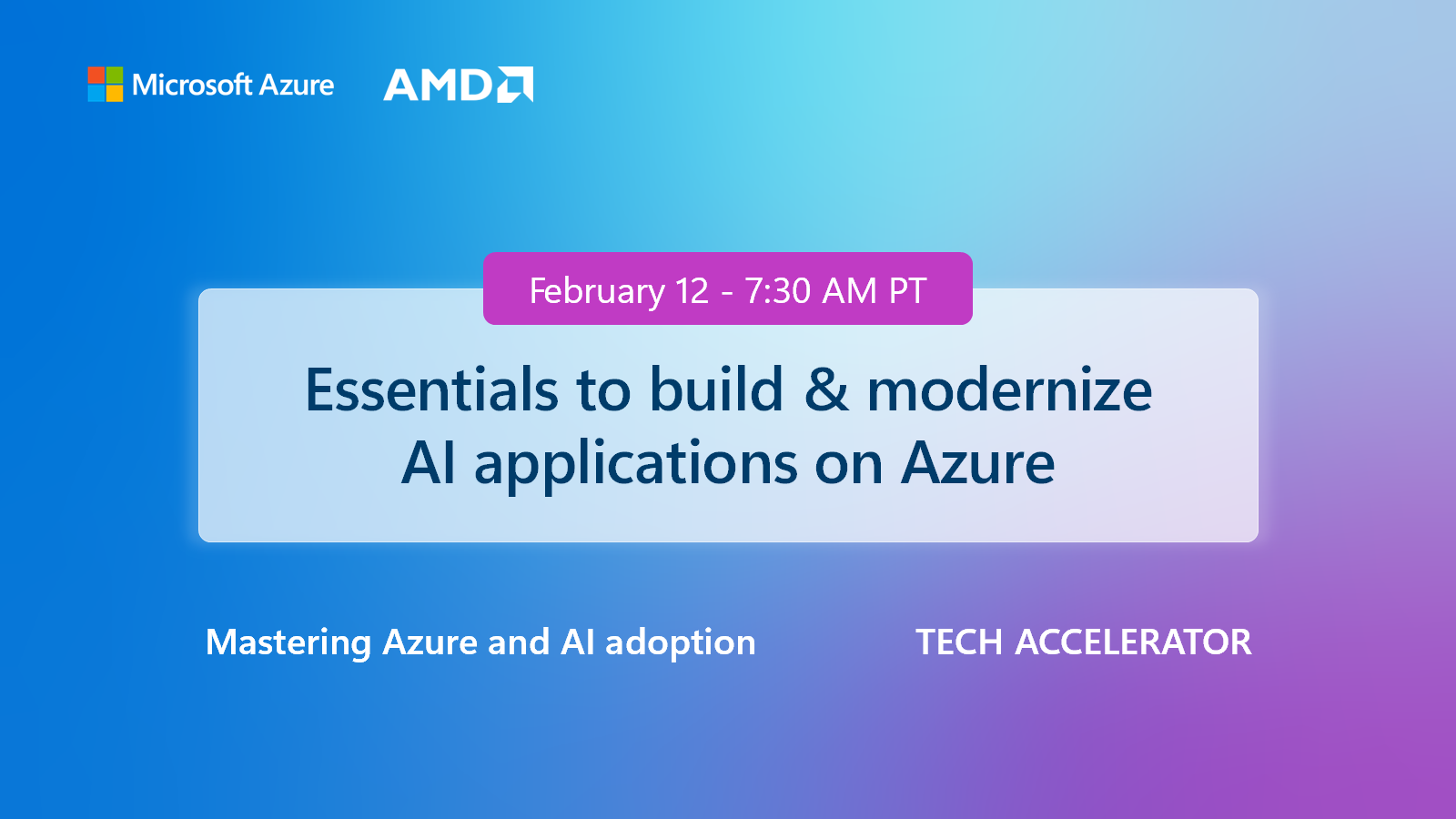 Microsoft Azure AMD

February 12 - 7:30 AM PT

Essentials to build & modernize AI applications on Azure

Mastering Azure and AI adoption

TECH ACCELERATOR